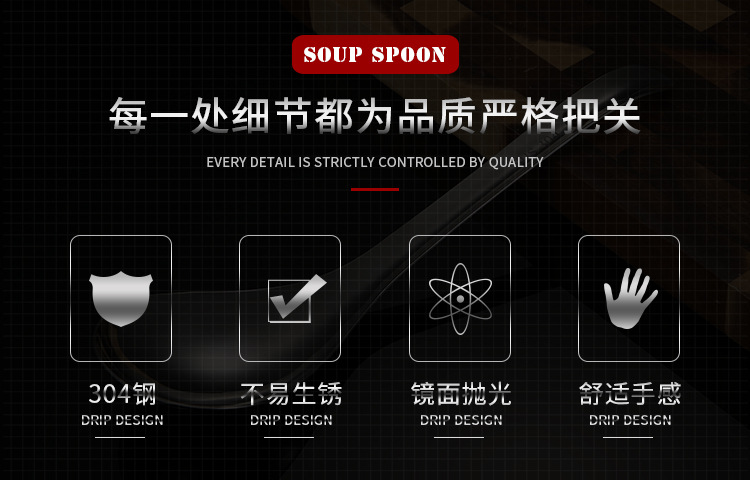 SOUP SPOON

每一处细节都为品质严格把关

EVERY DETAIL IS STRICTLY CONTROLLED BY QUALITY

304钢
DRIP DESIGN

不易生锈
DRIP DESIGN

镜面抛光
DRIP DESIGN

舒适手感
DRIP DESIGN